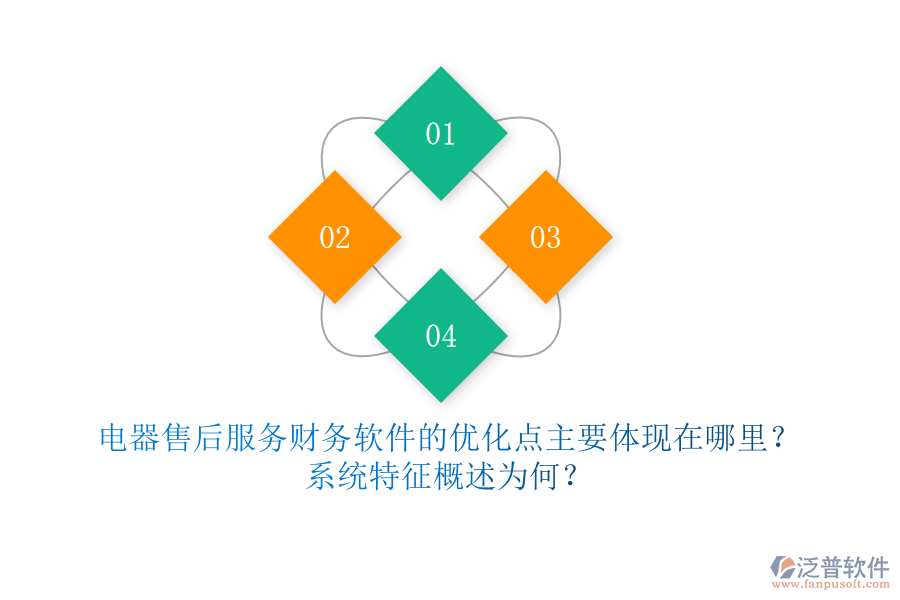 01

02

03

04

电器售后服务财务软件的优化点主要体现在哪里？系统特征概述为何？

泛普软件
www.fanpusoft.com